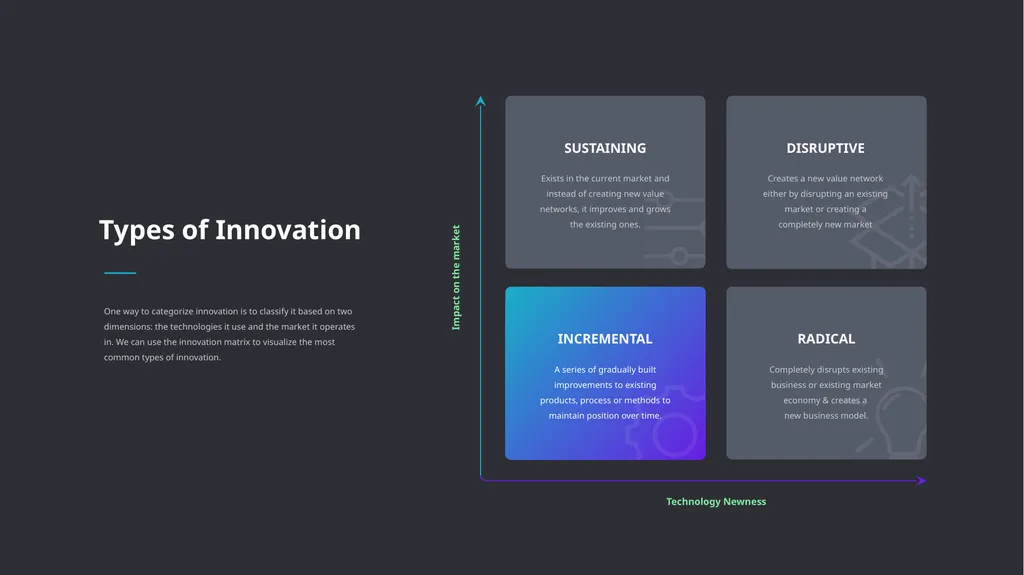 Types of Innovation

One way to categorize innovation is to classify it based on two dimensions: the technologies it use and the market it operates in. We can use the innovation matrix to visualize the most common types of innovation.

Impact on the market

SUSTAINING

Exists in the current market and instead of creating new value networks, it improves and grows the existing ones.

DISRUPTIVE

Creates a new value network either by disrupting an existing market or creating a completely new market

INCREMENTAL

A series of gradually built improvements to existing products, process or methods to maintain position over time.

RADICAL

Completely disrupts existing business or existing market economy & creates a new business model.

Technology Newness